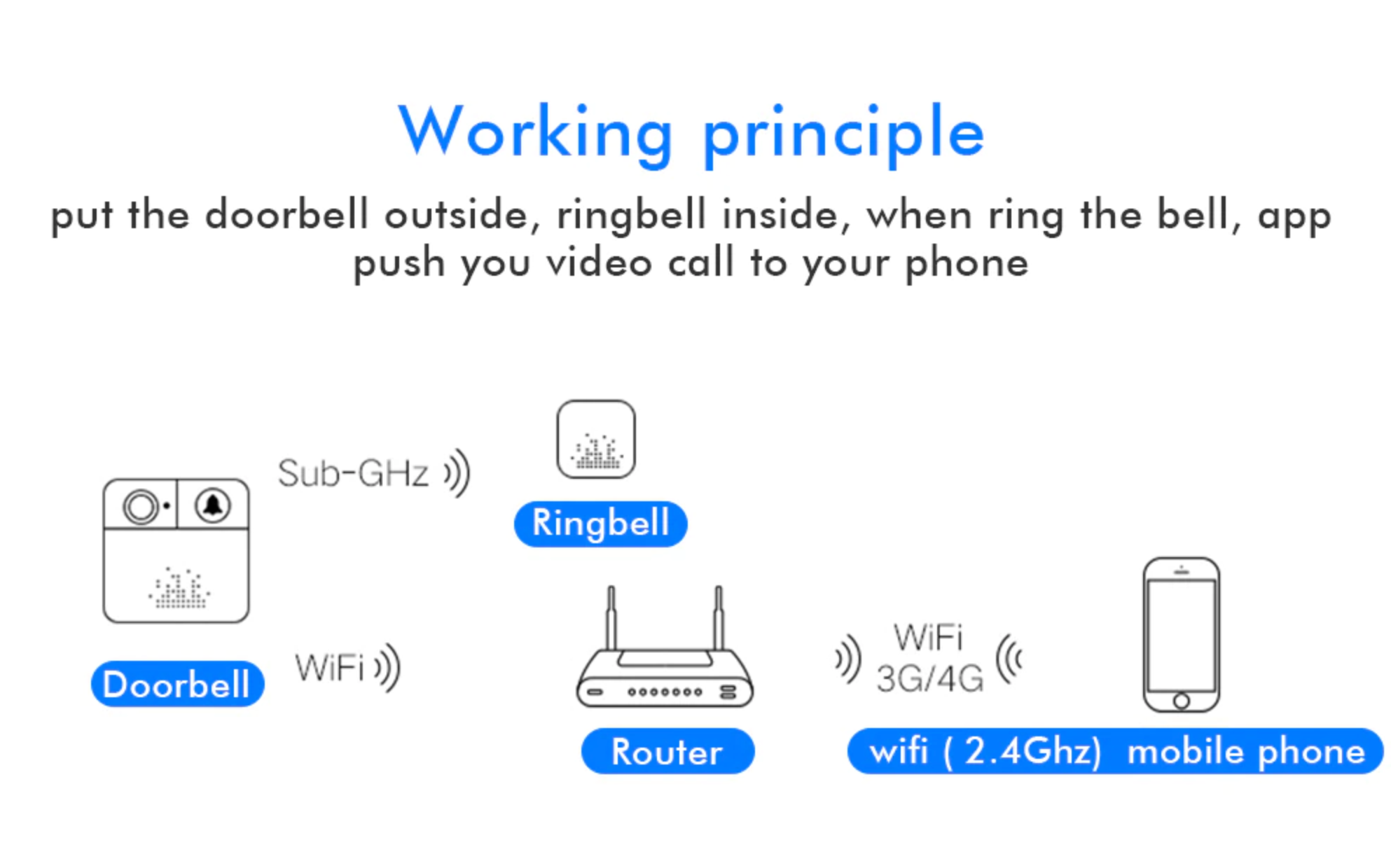 Working principle

put the doorbell outside, ringbell inside, when ring the bell, app push you video call to your phone

Sub-GHz

Ringbell

Doorbell

WiFi

Router

WiFi
3G/4G

wifi ( 2.4Ghz) mobile phone